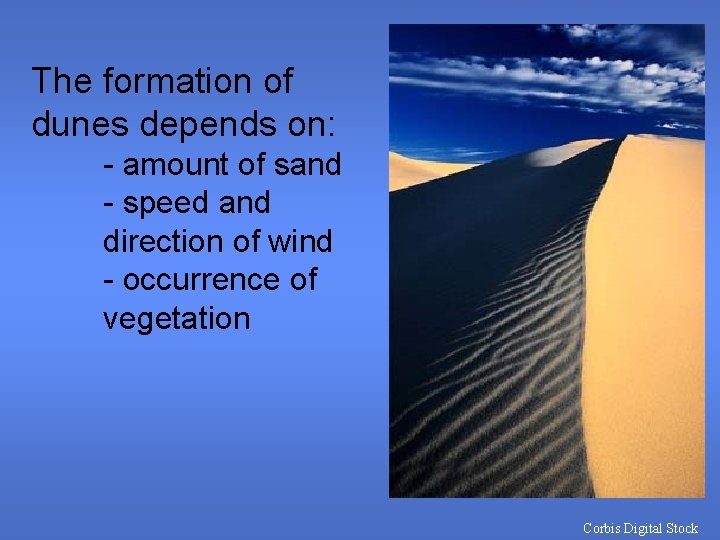 The formation of dunes depends on:

- amount of sand
- speed and direction of wind
- occurrence of vegetation

Corbis Digital Stock